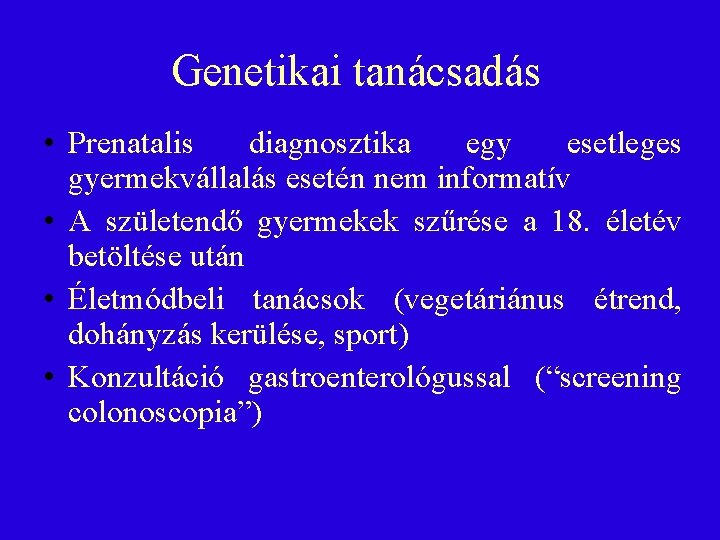 Genetikai tanácsadás

• Prenatalis diagnosztika egy esetleges gyermekvállalás esetén nem informatív
• A születendő gyermekek szűrése a 18. életév betöltése után
• Életmódbeli tanácsok (vegetáriánus étrend, dohányzás kerülése, sport)
• Konzultáció gastroenterológussal (“screening colonoscopia”)